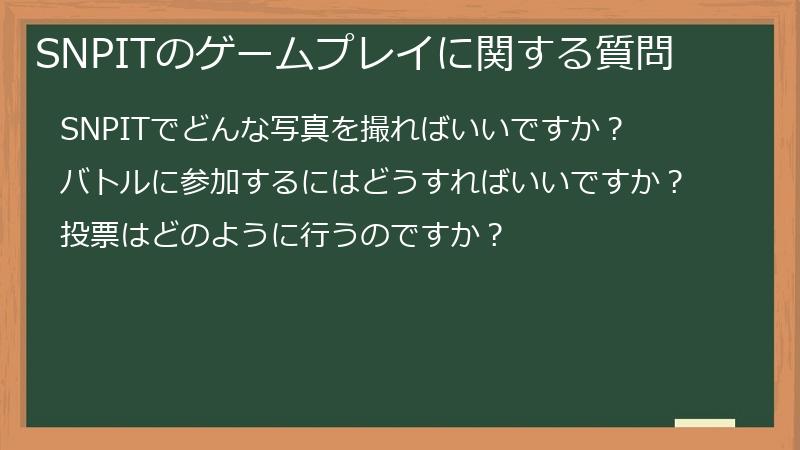 SNPITのゲームプレイに関する質問

SNPITでどんな写真を撮ればいいですか？

バトルに参加するにはどうすればいいですか？

投票はどのように行うのですか？